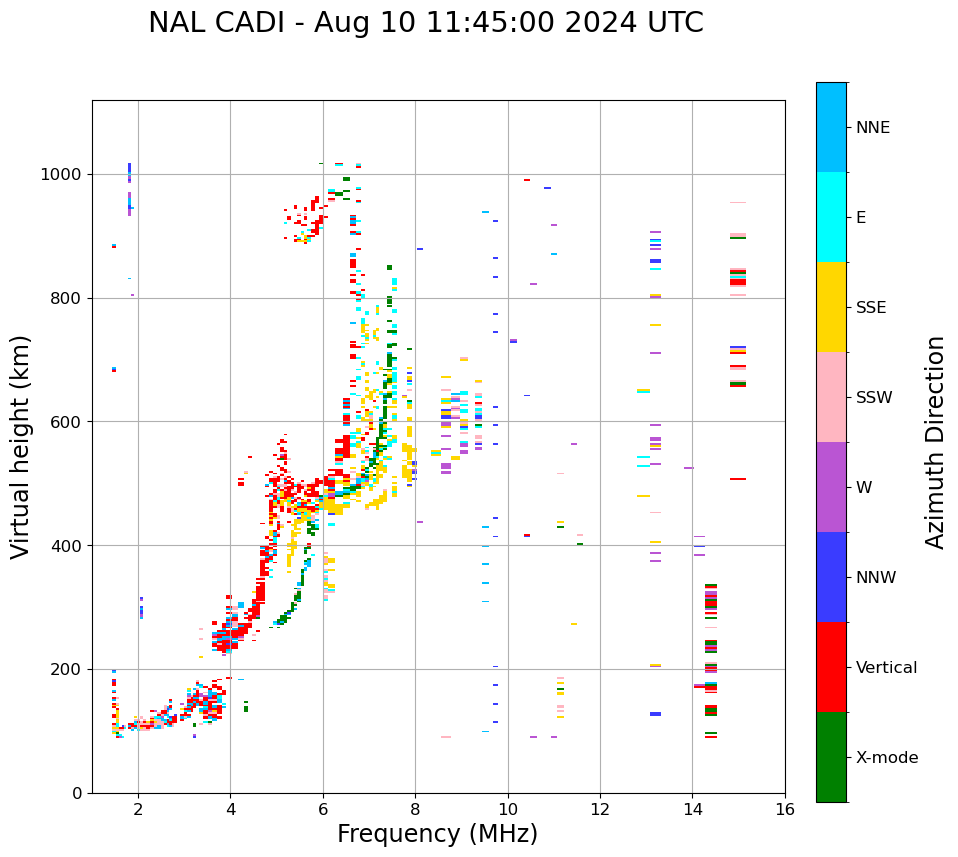 NAL CADI - Aug 10 11:45:00 2024 UTC

Virtual height (km)

1000
800
600
400
200
0

2
4
6
8
10
12
14
16

Frequency (MHz)

NNE
E
SSE
SSW
W
NNW
Vertical
X-mode

Azimuth Direction